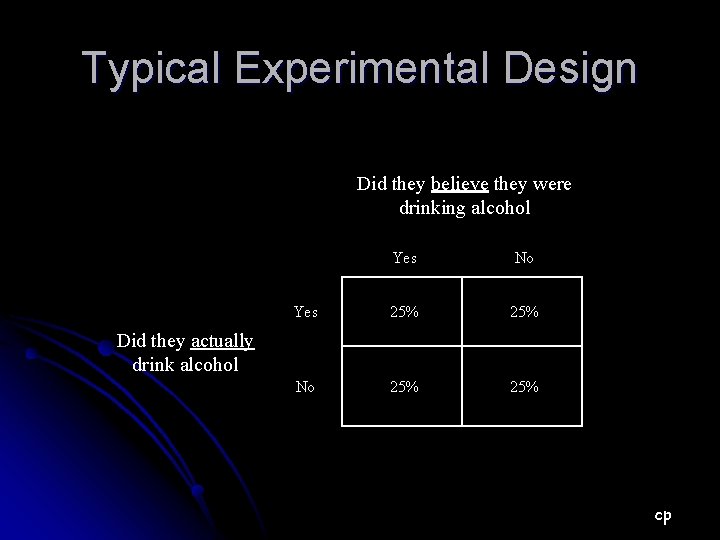 Typical Experimental Design

Did they believe they were drinking alcohol

Did they actually drink alcohol

| | Yes | No |
|---|---|---|
| Yes | 25% | 25% |
| No | 25% | 25% |

cp